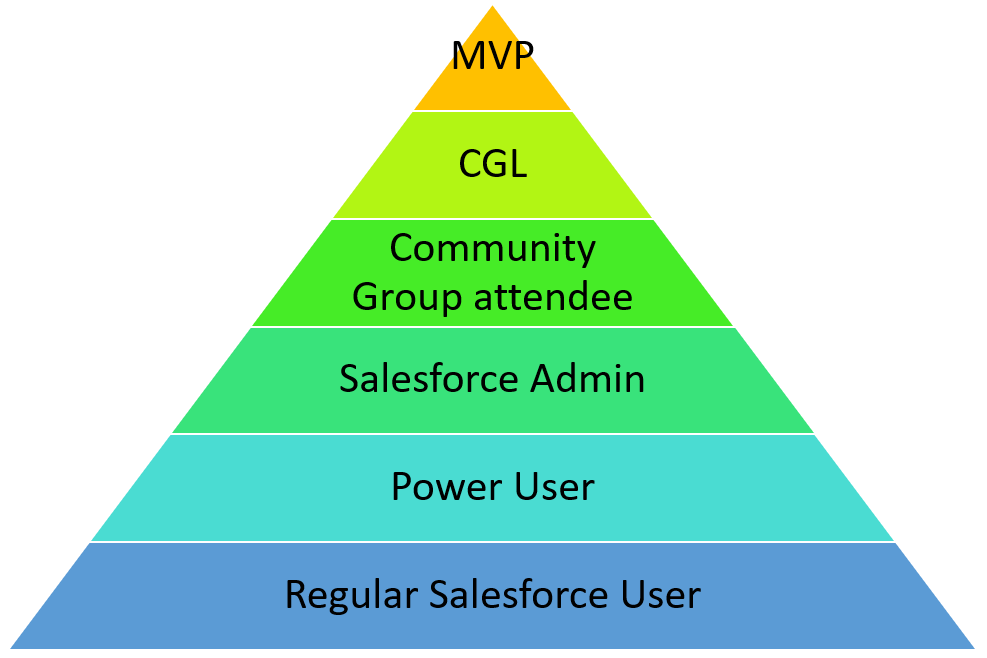 MVP

CGL

Community Group attendee

Salesforce Admin

Power User

Regular Salesforce User